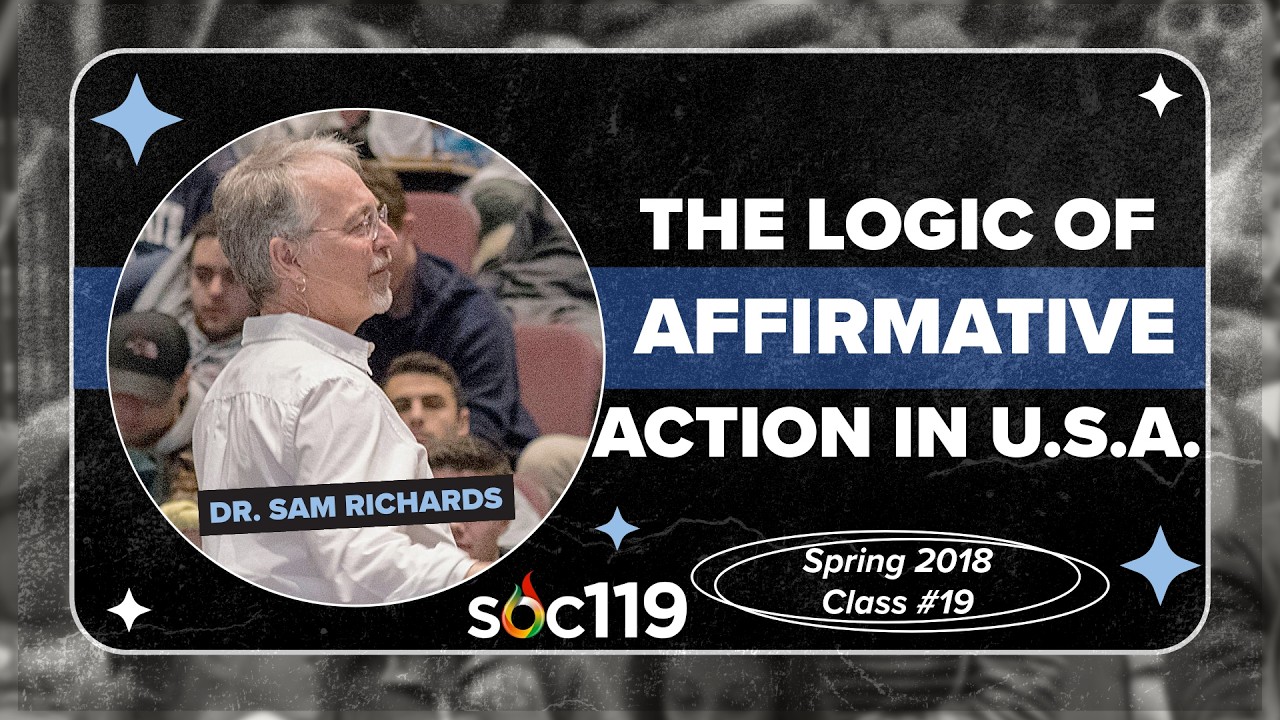 THE LOGIC OF AFFIRMATIVE ACTION IN U.S.A.

DR. SAM RICHARDS

soc119

Spring 2018
Class #19